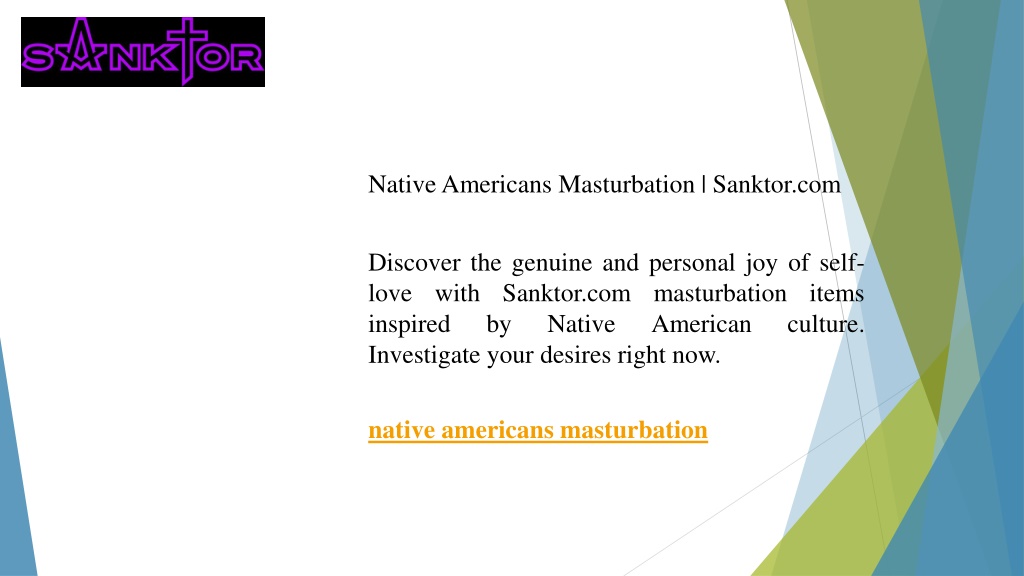 SANKTOR

Native Americans Masturbation | Sanktor.com

Discover the genuine and personal joy of self-love with Sanktor.com masturbation items inspired by Native American culture. Investigate your desires right now.

native americans masturbation